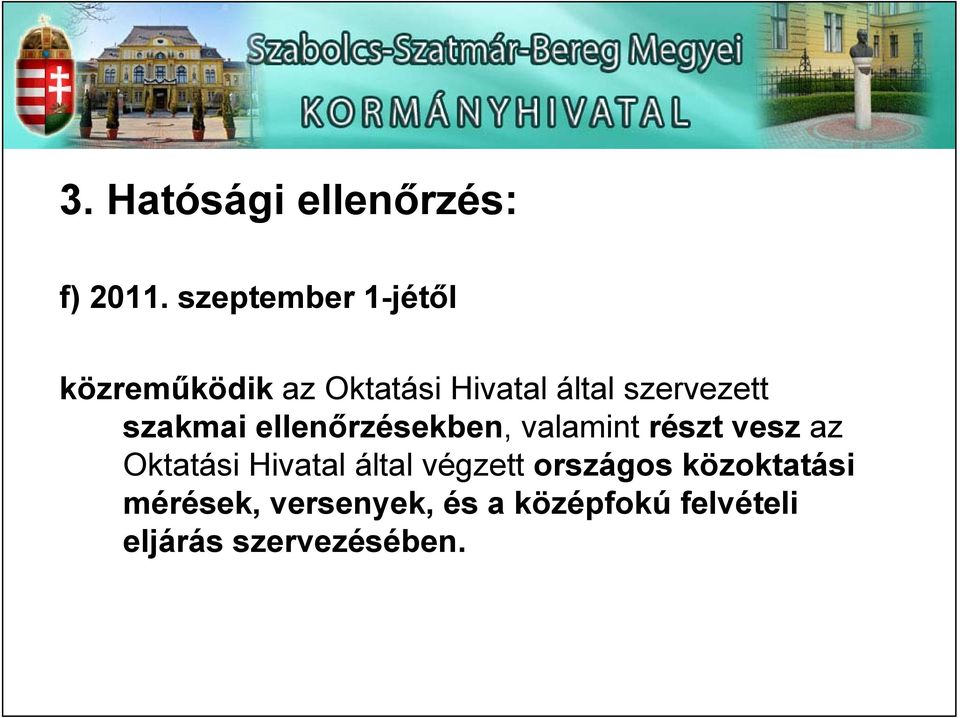 Szabolcs-Szatmár-Bereg Megyei
KORMÁNYHIVATAL

3. Hatósági ellenőrzés:

f) 2011. szeptember 1-jétől

közreműködik az Oktatási Hivatal által szervezett szakmai ellenőrzésekben, valamint részt vesz az Oktatási Hivatal által végzett országos közoktatási mérések, versenyek, és a középfokú felvételi eljárás szervezésében.